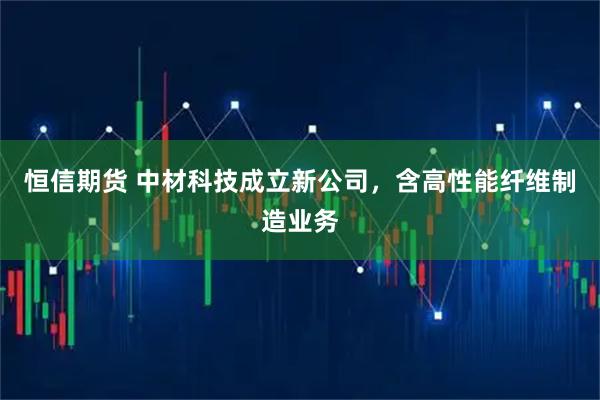 恒信期货 中材科技成立新公司，含高性能纤维制造业务